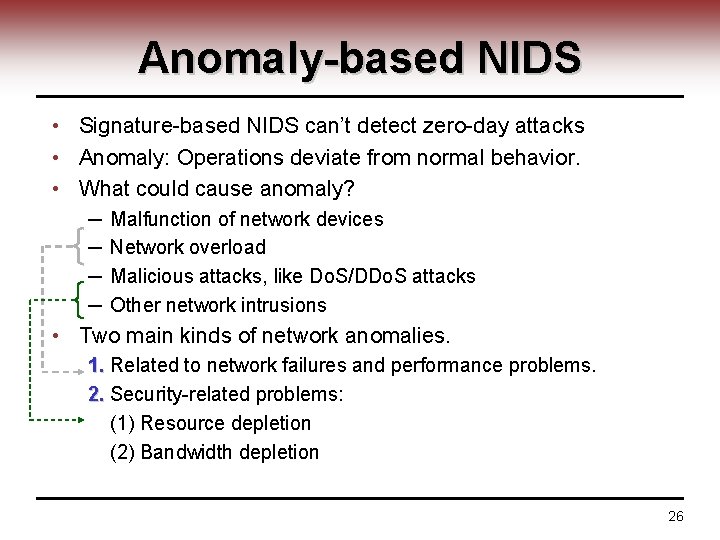 Anomaly-based NIDS

• Signature-based NIDS can't detect zero-day attacks
• Anomaly: Operations deviate from normal behavior.
• What could cause anomaly?
– Malfunction of network devices
– Network overload
– Malicious attacks, like DoS/DDoS attacks
– Other network intrusions
• Two main kinds of network anomalies.
1. Related to network failures and performance problems.
2. Security-related problems:
(1) Resource depletion
(2) Bandwidth depletion

26